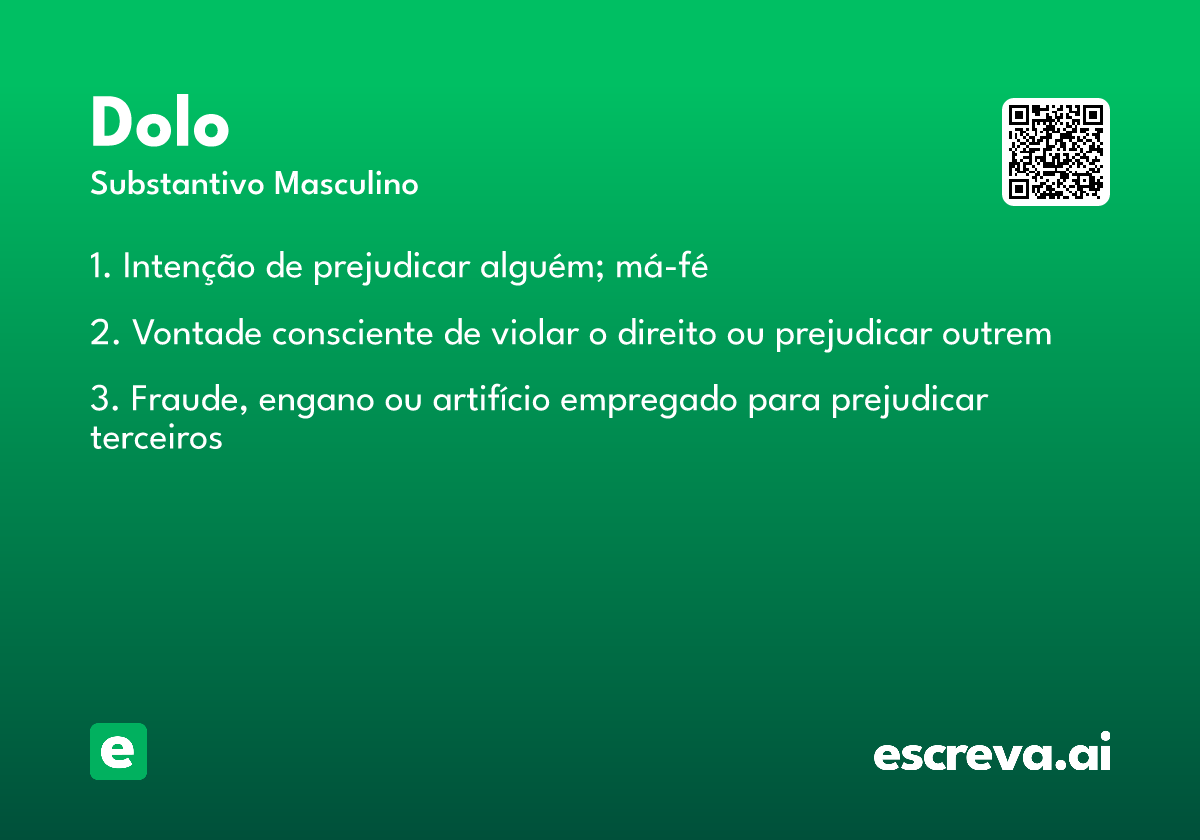 Dolo

Substantivo Masculino

1. Intenção de prejudicar alguém; má-fé

2. Vontade consciente de violar o direito ou prejudicar outrem

3. Fraude, engano ou artifício empregado para prejudicar terceiros

e

escreva.ai